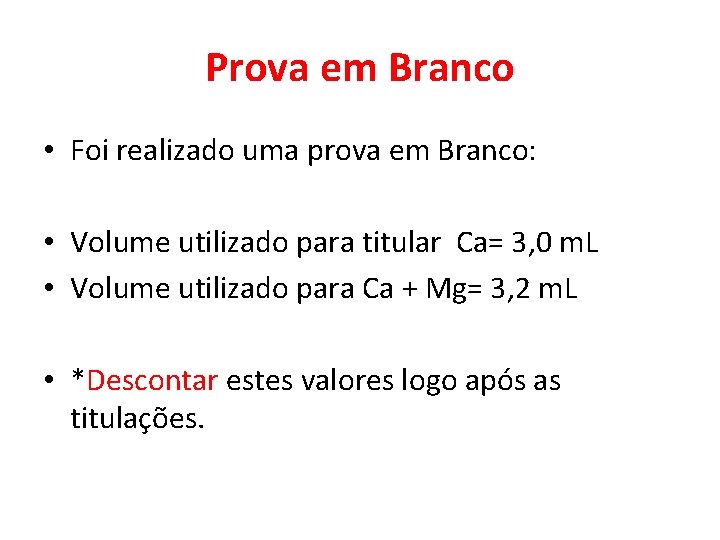 Prova em Branco

• Foi realizado uma prova em Branco:

• Volume utilizado para titular Ca= 3,0 mL
• Volume utilizado para Ca + Mg= 3,2 mL

• *Descontar estes valores logo após as titulações.